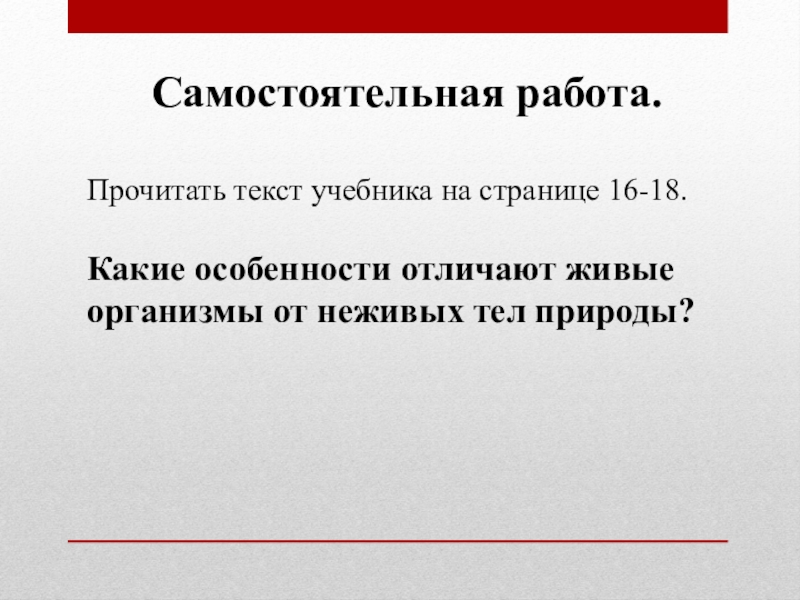 Самостоятельная работа.

Прочитать текст учебника на странице 16-18.

Какие особенности отличают живые организмы от неживых тел природы?